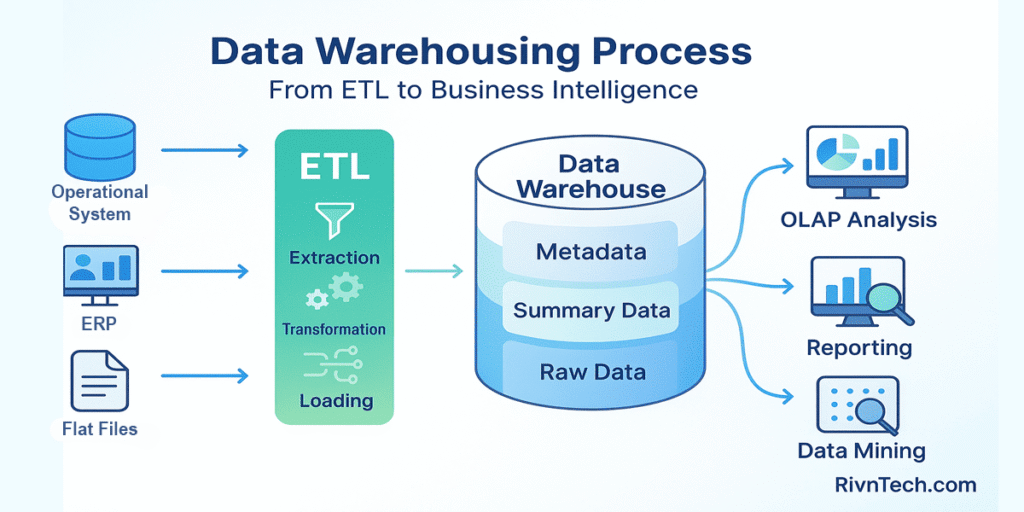 Data Warehousing Process
From ETL to Business Intelligence

Operational System

ERP

Flat Files

ETL
Extraction
Transformation
Loading

Data Warehouse
Metadata
Summary Data
Raw Data

OLAP Analysis

Reporting

Data Mining

RivnTech.com